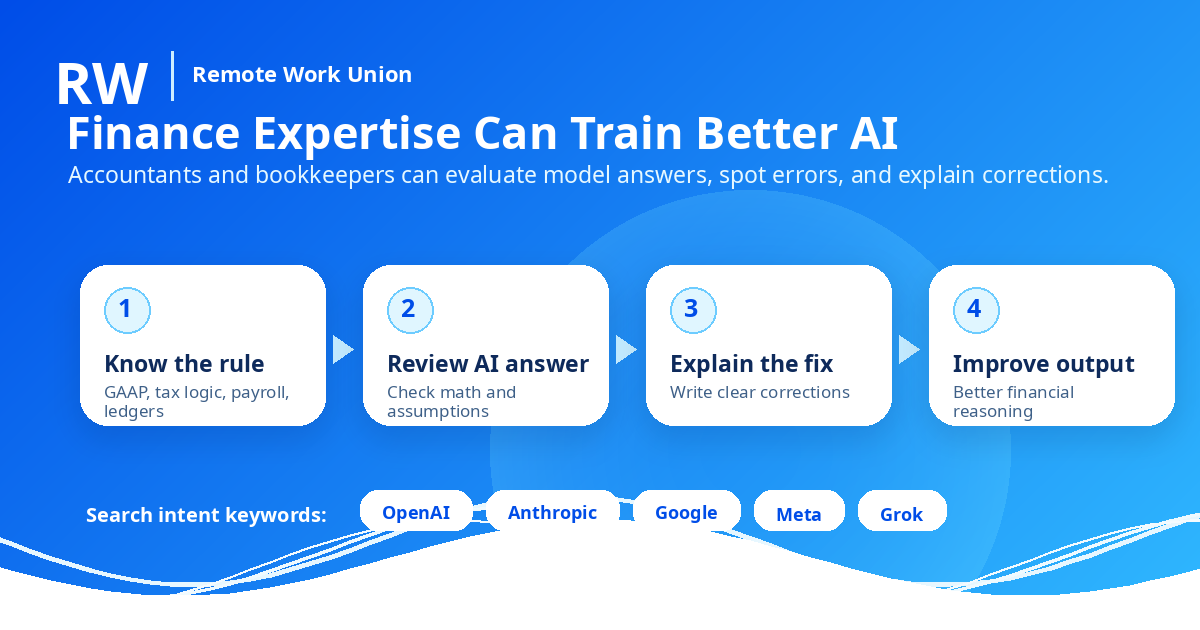 RW
Remote Work Union

Finance Expertise Can Train Better AI

Accountants and bookkeepers can evaluate model answers, spot errors, and explain corrections.

1
Know the rule
GAAP, tax logic, payroll, ledgers

2
Review AI answer
Check math and assumptions

3
Explain the fix
Write clear corrections

4
Improve output
Better financial reasoning

Search intent keywords: OpenAI Anthropic Google Meta Grok